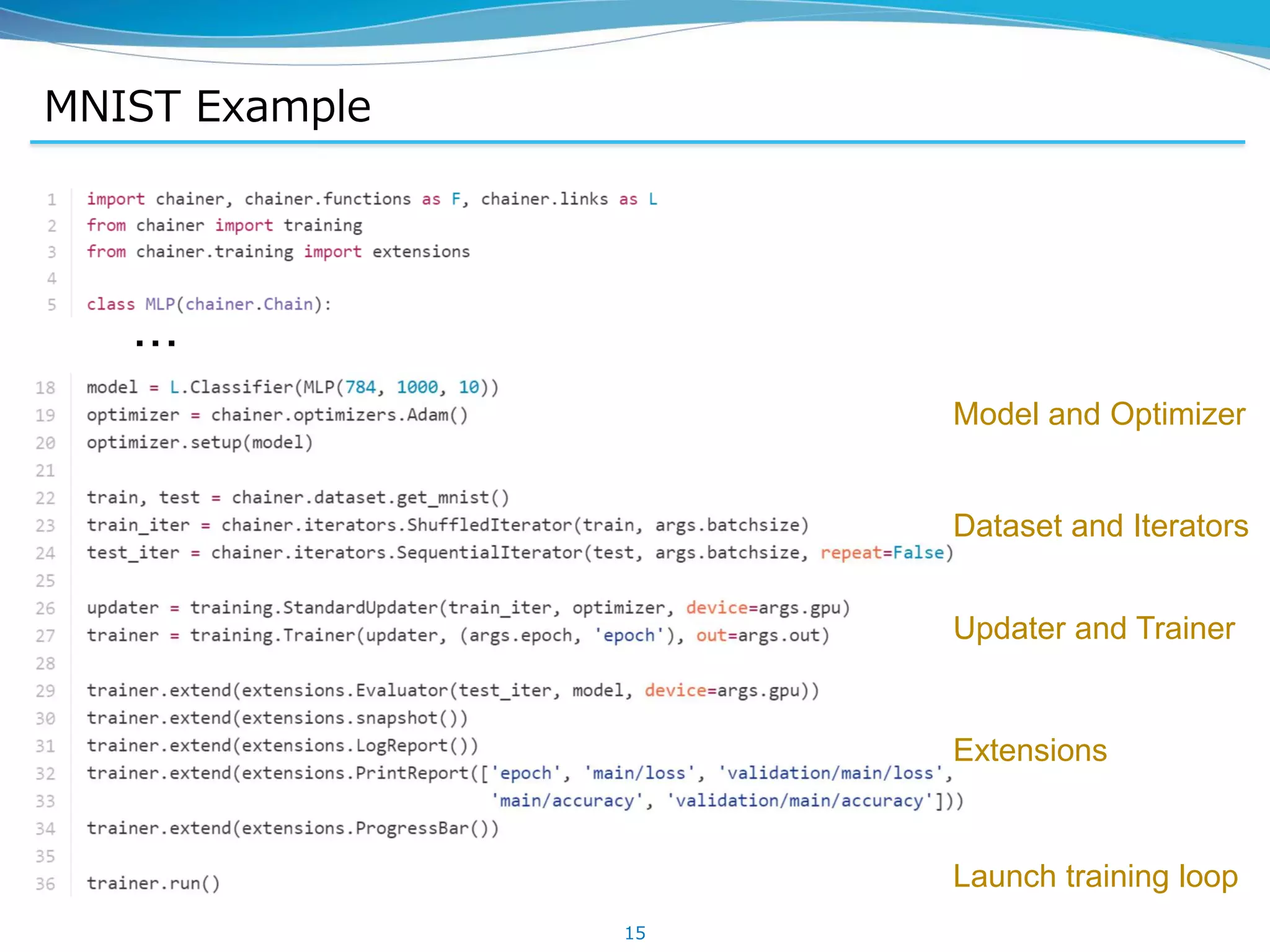 MNIST Example

1 import chainer, chainer.functions as F, chainer.links as L
2 from chainer import training
3 from chainer.training import extensions
4
5 class MLP(chainer.Chain):

...

18 model = L.Classifier(MLP(784, 1000, 10))
19 optimizer = chainer.optimizers.Adam()
20 optimizer.setup(model)
21
22 train, test = chainer.dataset.get_mnist()
23 train_iter = chainer.iterators.ShuffledIterator(train, args.batchsize)
24 test_iter = chainer.iterators.SequentialIterator(test, args.batchsize, repeat=False)
25
26 updater = training.StandardUpdater(train_iter, optimizer, device=args.gpu)
27 trainer = training.Trainer(updater, (args.epoch, 'epoch'), out=args.out)
28
29 trainer.extend(extensions.Evaluator(test_iter, model, device=args.gpu))
30 trainer.extend(extensions.snapshot())
31 trainer.extend(extensions.LogReport())
32 trainer.extend(extensions.PrintReport(['epoch', 'main/loss', 'validation/main/loss',
33 'main/accuracy', 'validation/main/accuracy']))
34 trainer.extend(extensions.ProgressBar())
35
36 trainer.run()

Model and Optimizer

Dataset and Iterators

Updater and Trainer

Extensions

Launch training loop

15